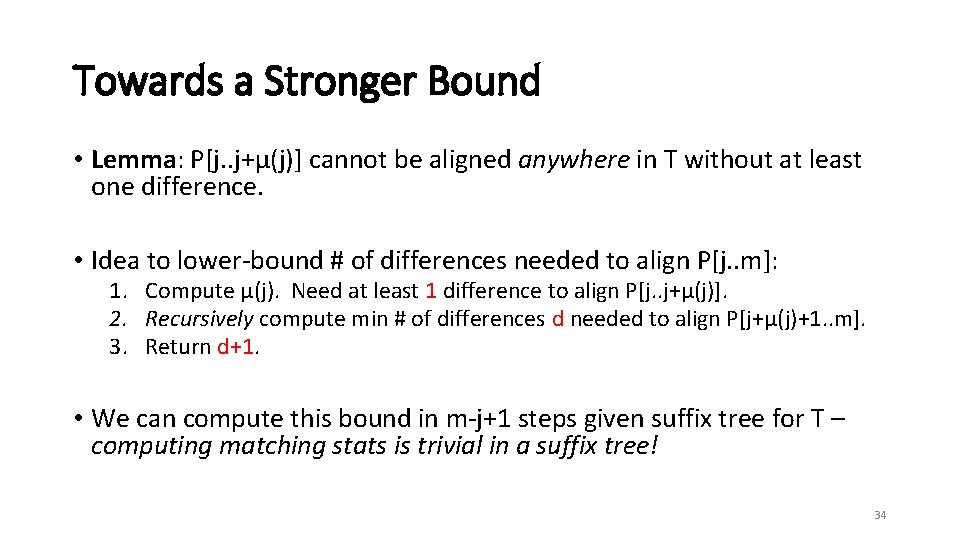 Towards a Stronger Bound

• Lemma: P[j..j+μ(j)] cannot be aligned anywhere in T without at least one difference.

• Idea to lower-bound # of differences needed to align P[j..m]:
1. Compute μ(j). Need at least 1 difference to align P[j..j+μ(j)].
2. Recursively compute min # of differences d needed to align P[j+μ(j)+1..m].
3. Return d+1.

• We can compute this bound in m-j+1 steps given suffix tree for T – computing matching stats is trivial in a suffix tree!

34